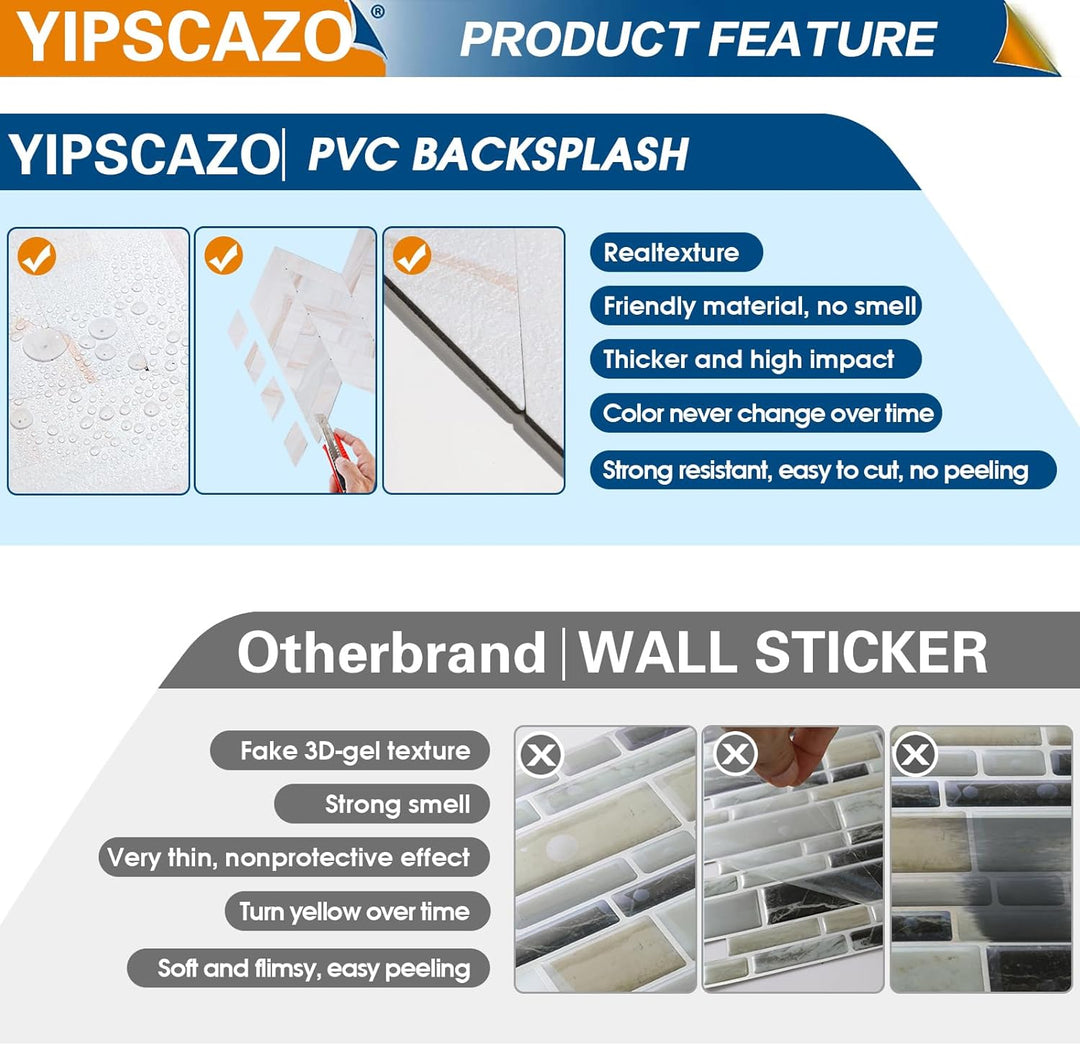 YIPSCAZO®

PRODUCT FEATURE

YIPSCAZO | PVC BACKSPLASH

Realtexture

Friendly material, no smell

Thicker and high impact

Color never change over time

Strong resistant, easy to cut, no peeling

Otherbrand | WALL STICKER

Fake 3D-gel texture

Strong smell

Very thin, nonprotective effect

Turn yellow over time

Soft and flimsy, easy peeling